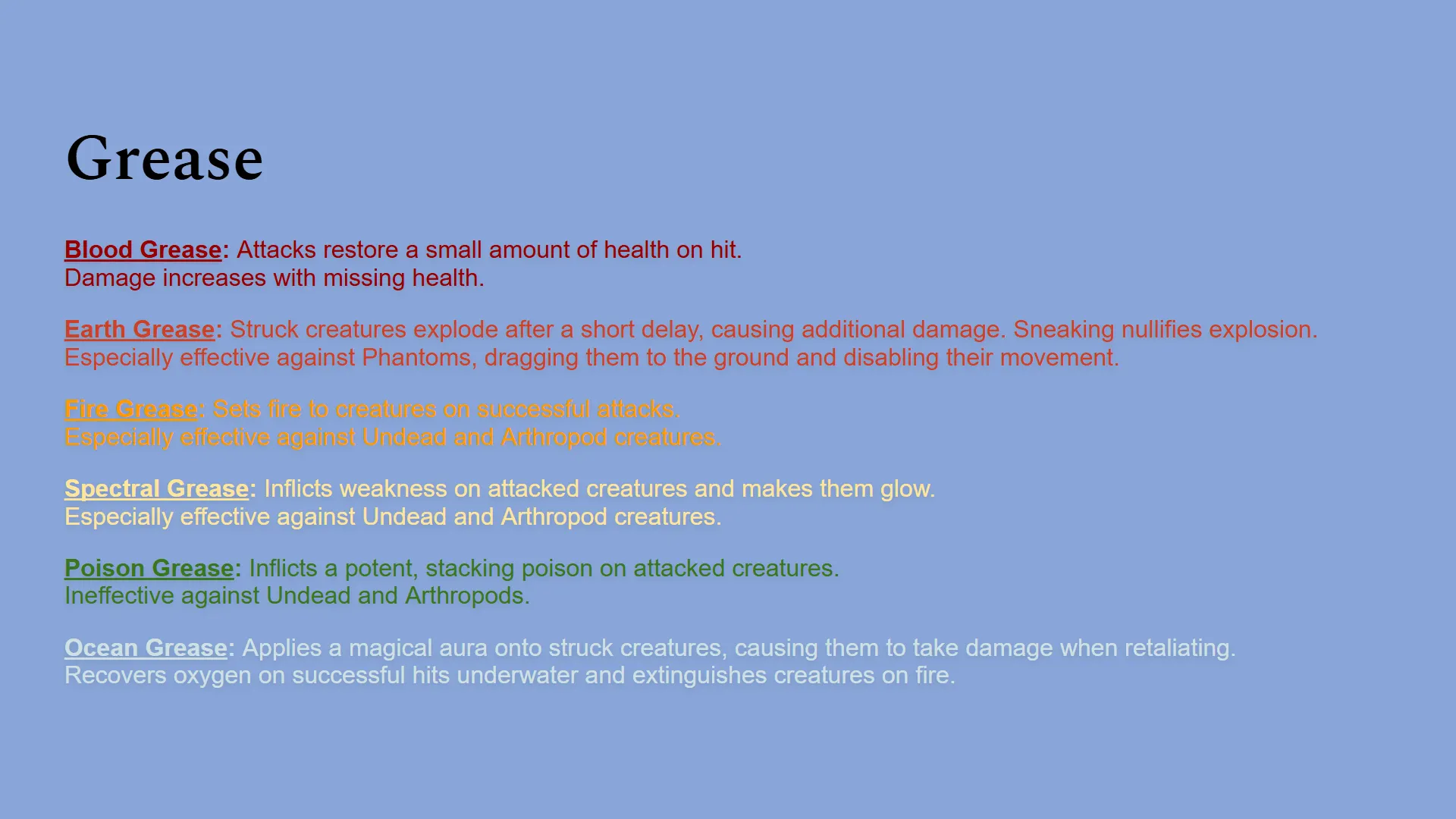 Grease

Blood Grease: Attacks restore a small amount of health on hit. Damage increases with missing health.

Earth Grease: Struck creatures explode after a short delay, causing additional damage. Sneaking nullifies explosion. Especially effective against Phantoms, dragging them to the ground and disabling their movement.

Fire Grease: Sets fire to creatures on successful attacks. Especially effective against Undead and Arthropod creatures.

Spectral Grease: Inflicts weakness on attacked creatures and makes them glow. Especially effective against Undead and Arthropod creatures.

Poison Grease: Inflicts a potent, stacking poison on attacked creatures. Ineffective against Undead and Arthropods.

Ocean Grease: Applies a magical aura onto struck creatures, causing them to take damage when retaliating. Recovers oxygen on successful hits underwater and extinguishes creatures on fire.